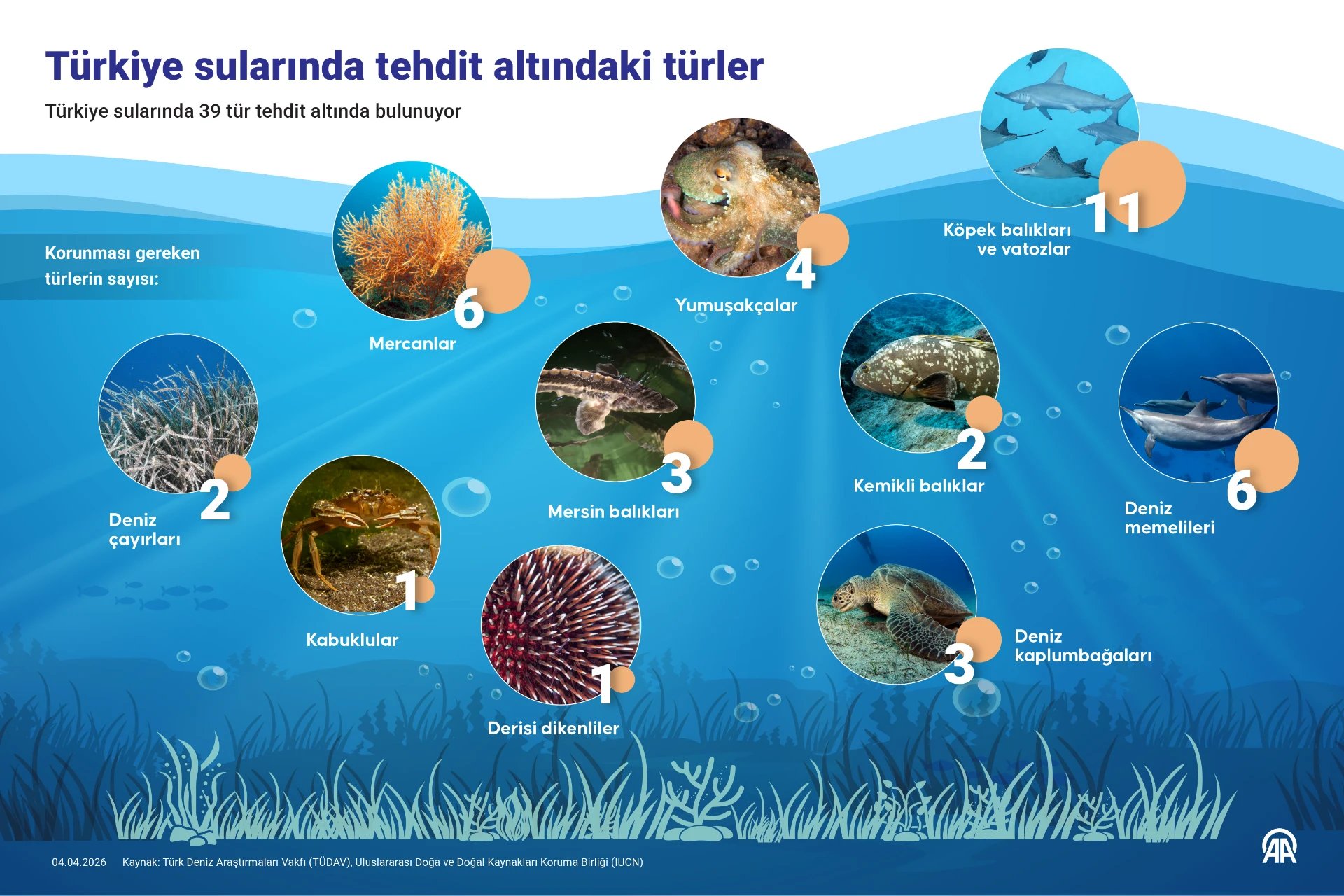 Türkiye sularında tehdit altındaki türler

Türkiye sularında 39 tür tehdit altında bulunuyor

Korunması gereken türlerin sayısı:

6
Mercanlar

4
Yumuşakçalar

11
Köpek balıkları ve vatozlar

2
Deniz çayırları

1
Kabuklular

3
Mersin balıkları

2
Kemikli balıklar

6
Deniz memelileri

1
Derisi dikenliler

3
Deniz kaplumbağaları

04.04.2026 Kaynak: Türk Deniz Araştırmaları Vakfı (TÜDAV), Uluslararası Doğa ve Doğal Kaynakları Koruma Birliği (IUCN)

AA